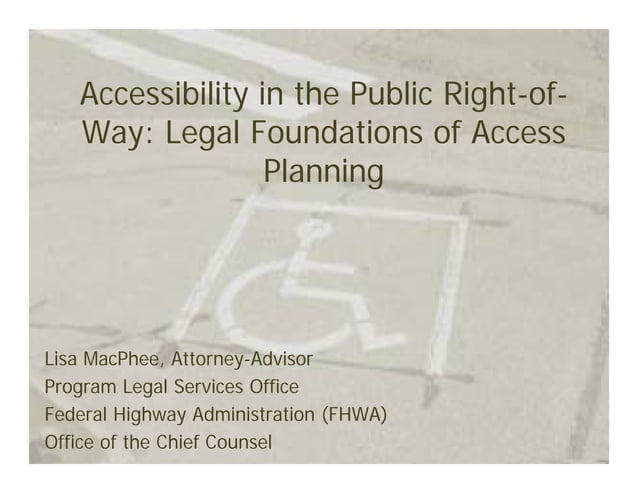 Accessibility in the Public Right-of-Way: Legal Foundations of Access Planning

Lisa MacPhee, Attorney-Advisor
Program Legal Services Office
Federal Highway Administration (FHWA)
Office of the Chief Counsel